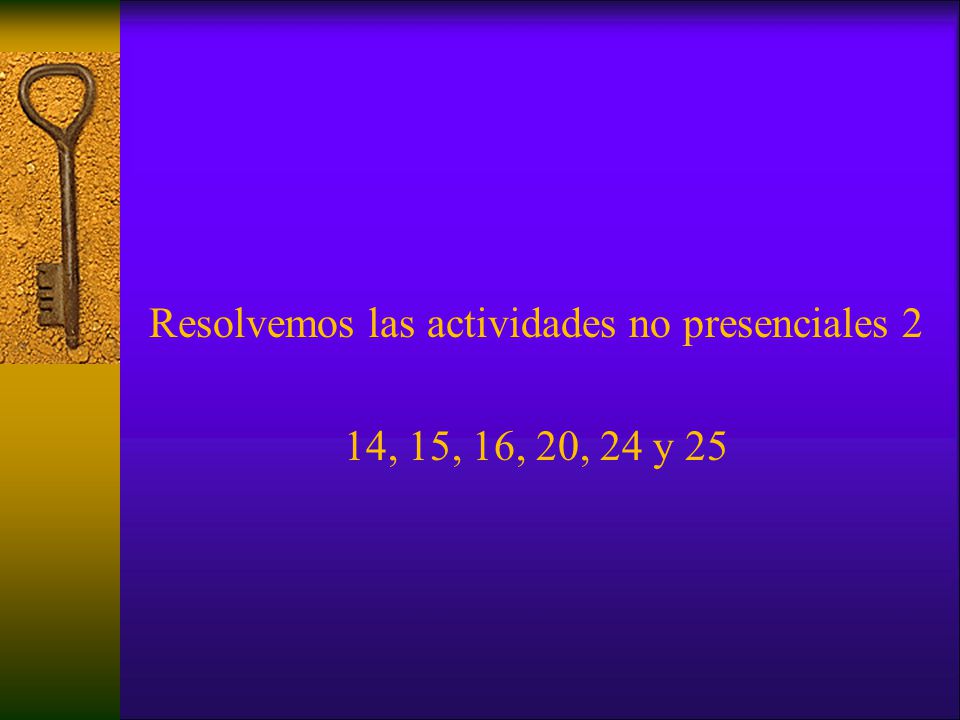 Resolvemos las actividades no presenciales 2

14, 15, 16, 20, 24 y 25